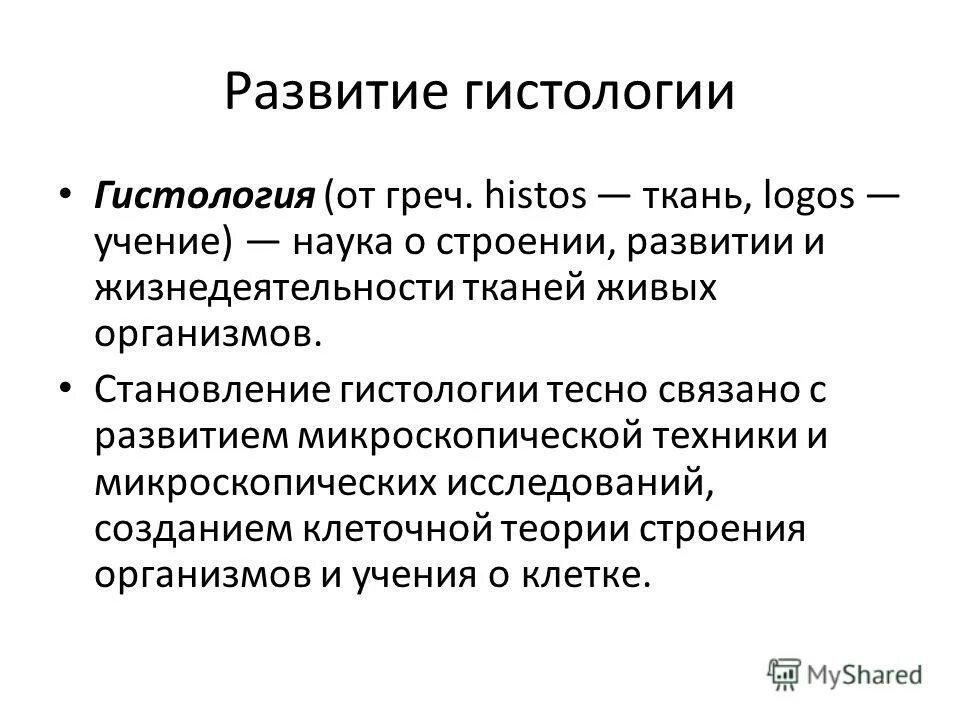 Развитие гистологии

• Гистология (от греч. histos — ткань, logos — учение) — наука о строении, развитии и жизнедеятельности тканей живых организмов.

• Становление гистологии тесно связано с развитием микроскопической техники и микроскопических исследований, созданием клеточной теории строения организмов и учения о клетке.

MyShared